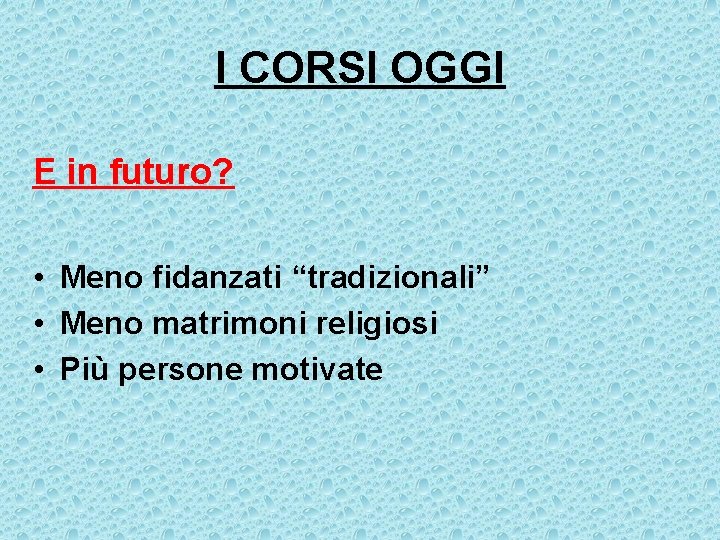 I CORSI OGGI

E in futuro?

• Meno fidanzati “tradizionali”
• Meno matrimoni religiosi
• Più persone motivate